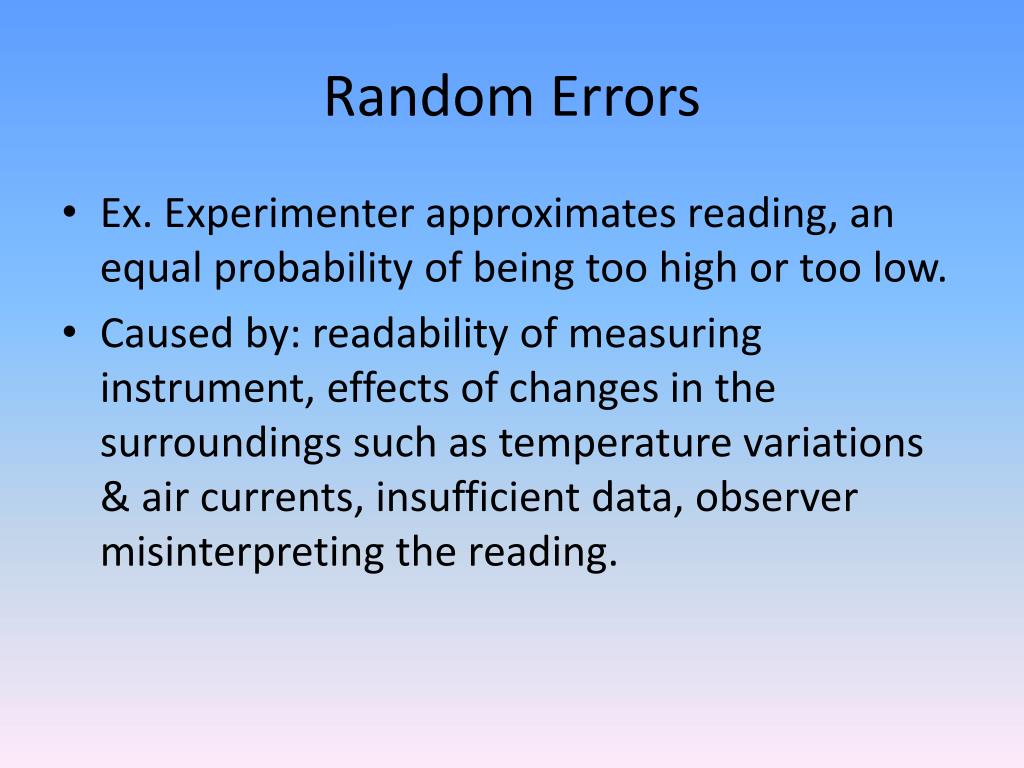 Random Errors

• Ex. Experimenter approximates reading, an equal probability of being too high or too low.
• Caused by: readability of measuring instrument, effects of changes in the surroundings such as temperature variations & air currents, insufficient data, observer misinterpreting the reading.